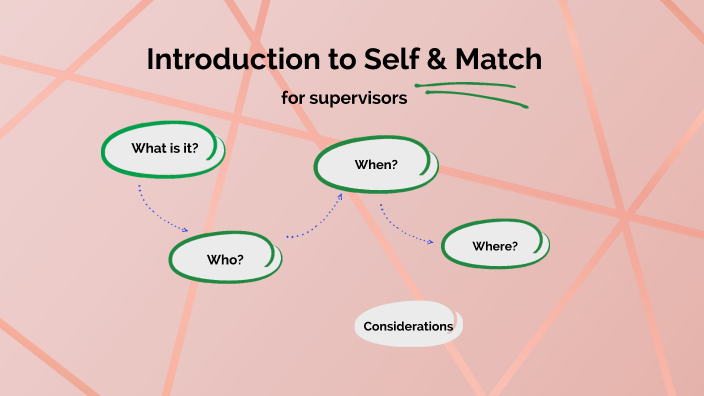 Introduction to Self & Match

for supervisors

What is it?

Who?

When?

Where?

Considerations